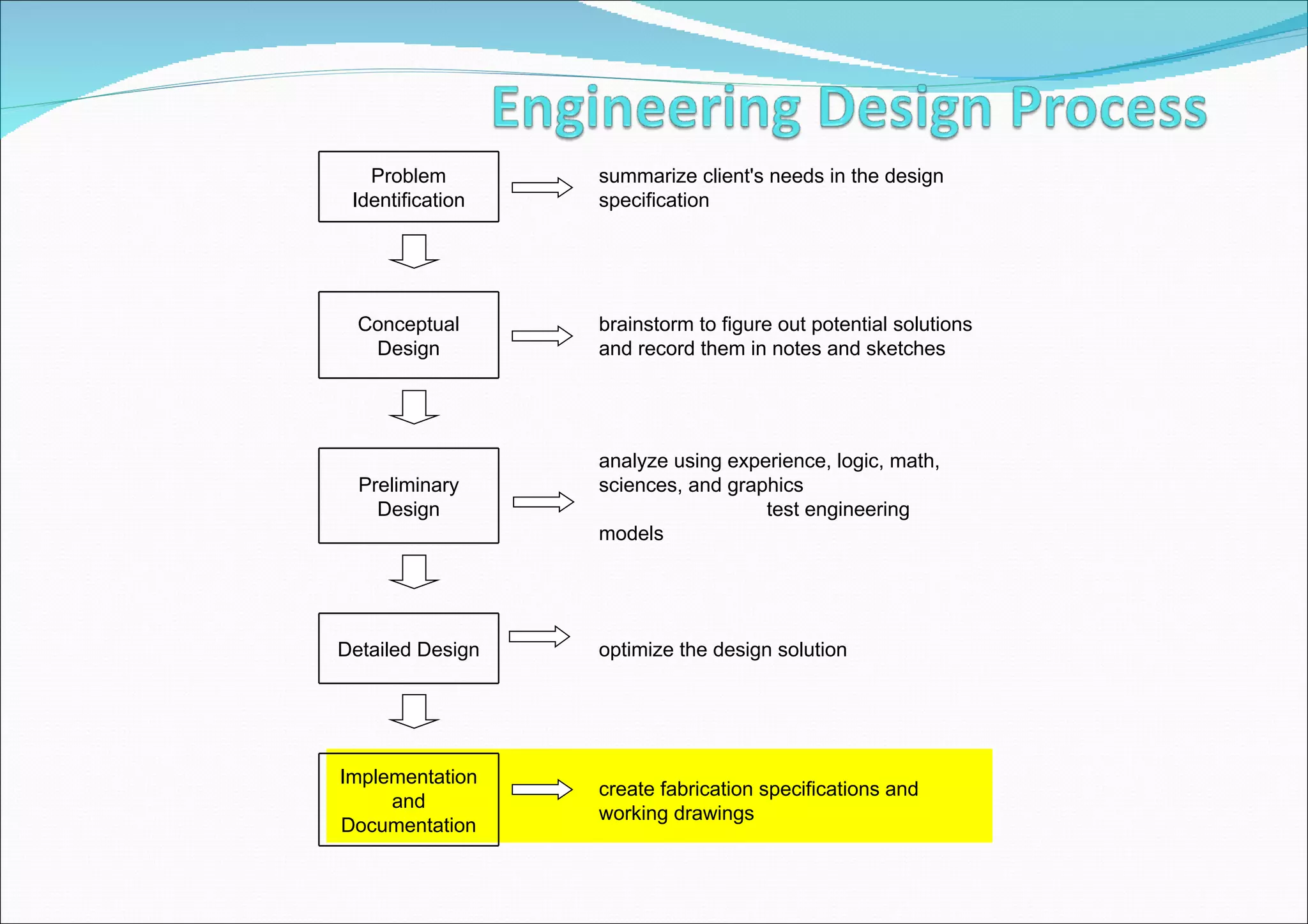 Engineering Design Process

Problem Identification

summarize client's needs in the design specification

Conceptual Design

brainstorm to figure out potential solutions and record them in notes and sketches

Preliminary Design

analyze using experience, logic, math, sciences, and graphics
test engineering models

Detailed Design

optimize the design solution

Implementation and Documentation

create fabrication specifications and working drawings